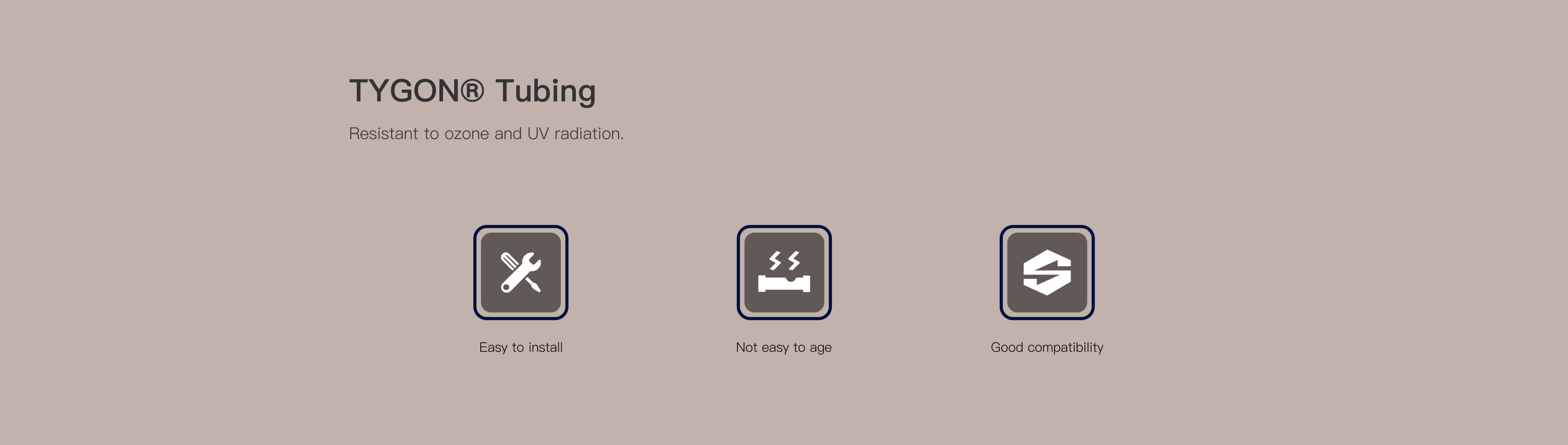 TYGON® Tubing

Resistant to ozone and UV radiation.

Easy to install

Not easy to age

Good compatibility